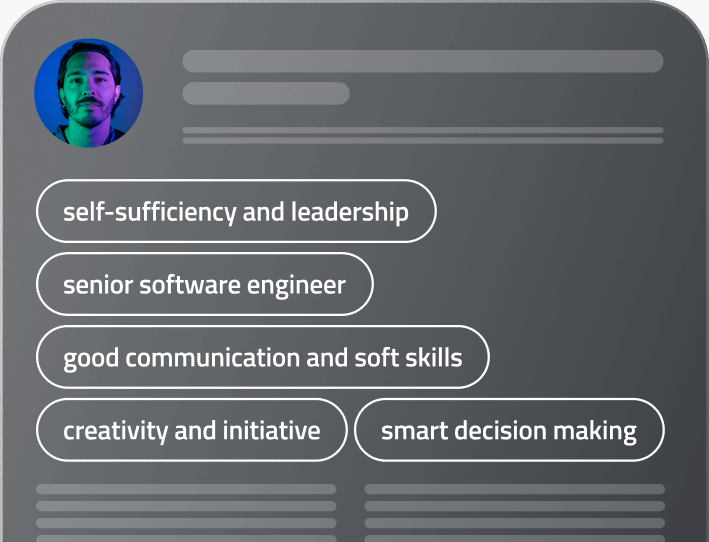 self-sufficiency and leadership

senior software engineer

good communication and soft skills

creativity and initiative

smart decision making